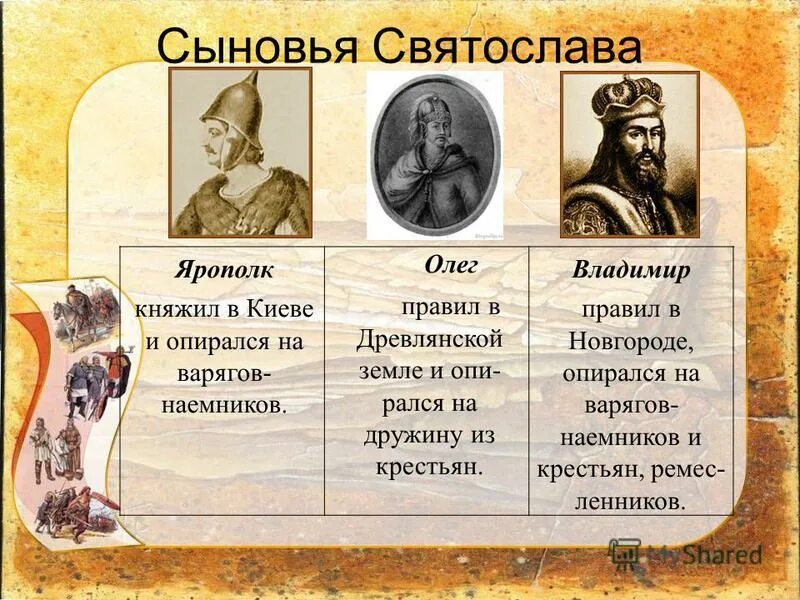 Сыновья Святослава

| Ярополк | Олег | Владимир |
|---|---|---|
| княжил в Киеве и опирался на варягов-наемников. | правил в Древлянской земле и опирался на дружину из крестьян. | правил в Новгороде, опирался на варягов-наемников и крестьян, ремесленников. |

MyShared